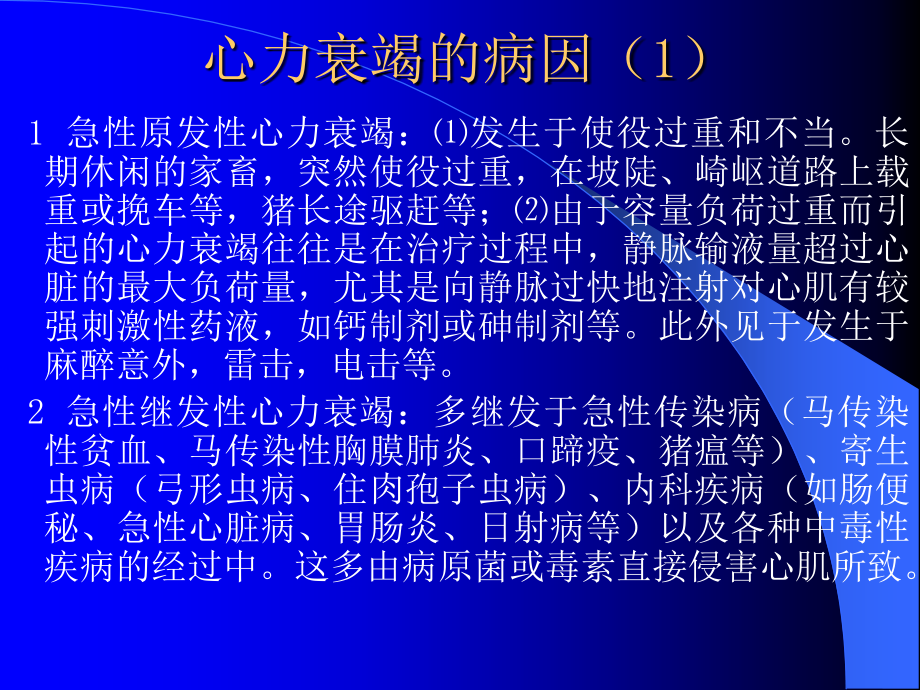 心力衰竭的病因（1）

1 急性原发性心力衰竭：⑴发生于使役过重和不当。长期休闲的家畜，突然使役过重，在坡陡、崎岖道路上载重或挽车等，猪长途驱赶等；⑵由于容量负荷过重而引起的心力衰竭往往是在治疗过程中，静脉输液量超过心脏的最大负荷量，尤其是向静脉过快地注射对心肌有较强刺激性药液，如钙制剂或砷制剂等。此外见于发生于麻醉意外，雷击，电击等。

2 急性继发性心力衰竭：多继发于急性传染病（马传染性贫血、马传染性胸膜肺炎、口蹄疫、猪瘟等）、寄生虫病（弓形虫病、住肉孢子虫病）、内科疾病（如肠便秘、急性心脏病、胃肠炎、日射病等）以及各种中毒性疾病的经过中。这多由病原菌或毒素直接侵害心肌所致。